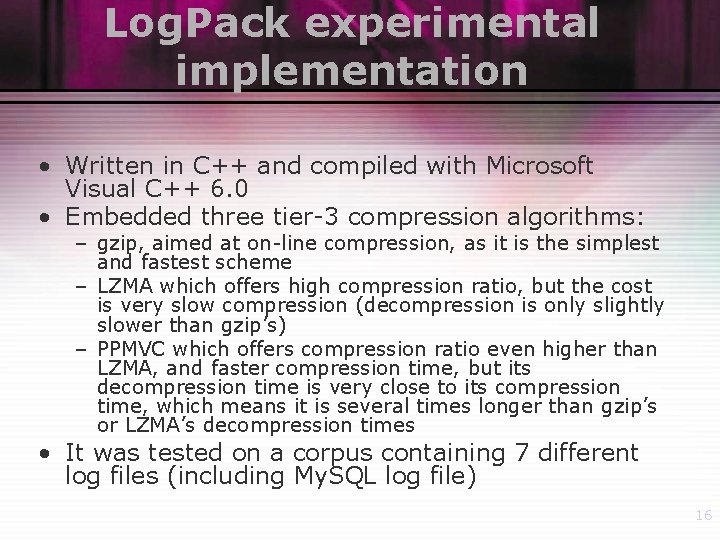 LogPack experimental implementation

• Written in C++ and compiled with Microsoft Visual C++ 6.0
• Embedded three tier-3 compression algorithms:
– gzip, aimed at on-line compression, as it is the simplest and fastest scheme
– LZMA which offers high compression ratio, but the cost is very slow compression (decompression is only slightly slower than gzip's)
– PPMVC which offers compression ratio even higher than LZMA, and faster compression time, but its decompression time is very close to its compression time, which means it is several times longer than gzip's or LZMA's decompression times
• It was tested on a corpus containing 7 different log files (including MySQL log file)

16